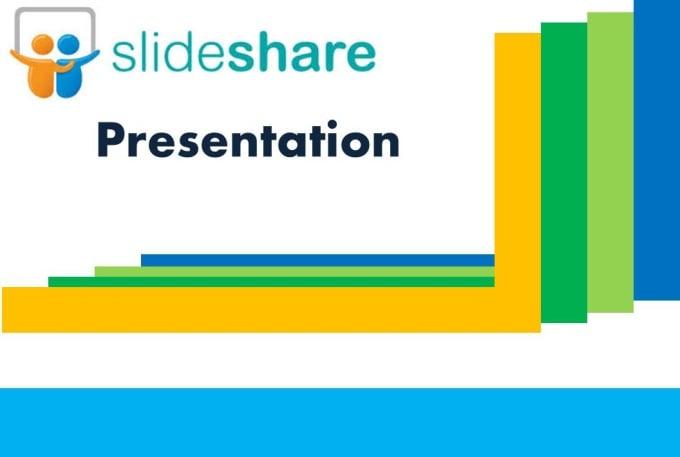 slideshare

Presentation